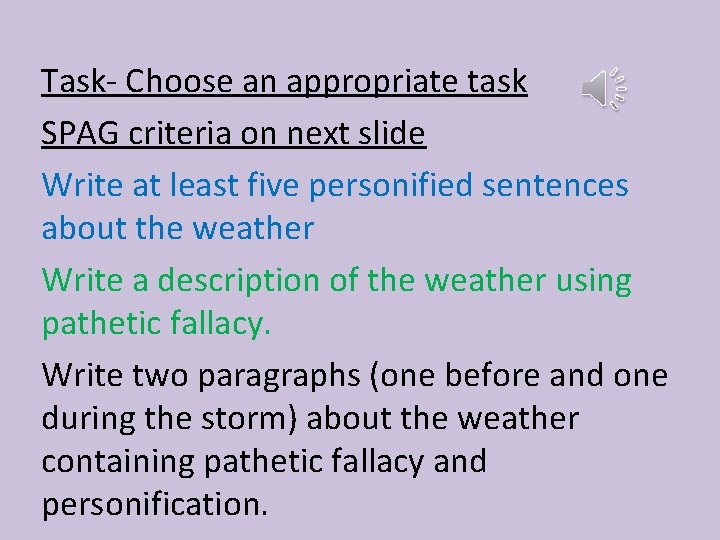 Task- Choose an appropriate task

SPAG criteria on next slide

Write at least five personified sentences about the weather

Write a description of the weather using pathetic fallacy.

Write two paragraphs (one before and one during the storm) about the weather containing pathetic fallacy and personification.